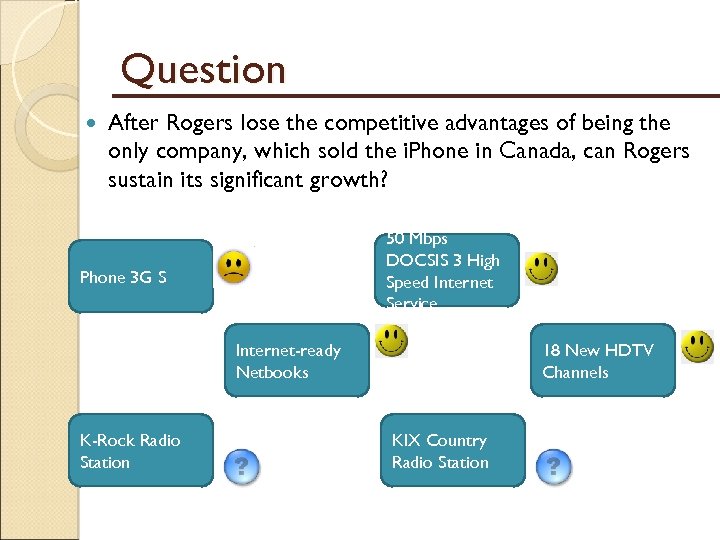 Question

After Rogers lose the competitive advantages of being the only company, which sold the iPhone in Canada, can Rogers sustain its significant growth?

Phone 3G S

50 Mbps DOCSIS 3 High Speed Internet Service

Internet-ready Netbooks

18 New HDTV Channels

K-Rock Radio Station

?

KIX Country Radio Station

?